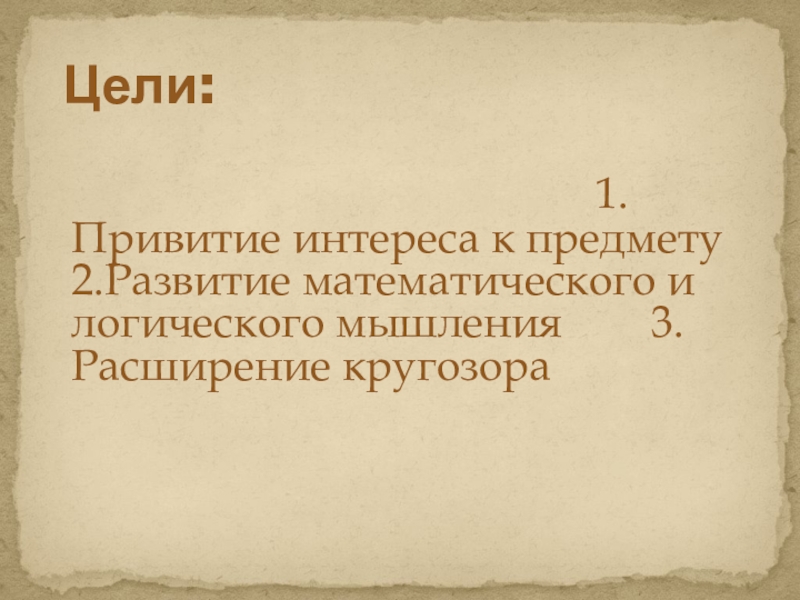 Цели:

1. Привитие интереса к предмету 2.Развитие математического и логического мышления 3. Расширение кругозора